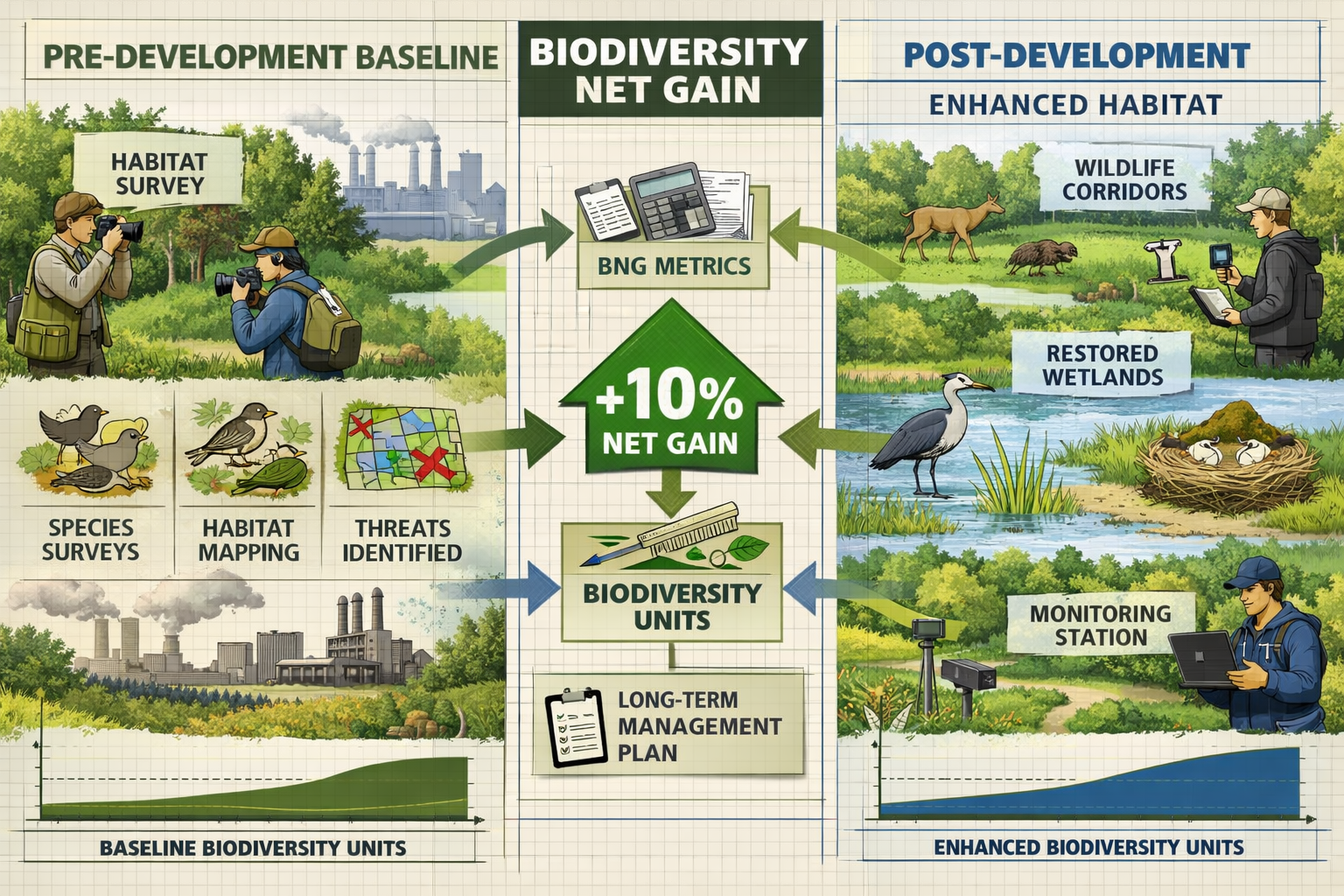 PRE-DEVELOPMENT BASELINE

HABITAT SURVEY

SPECIES SURVEYS

HABITAT MAPPING

THREATS IDENTIFIED

BASELINE BIODIVERSITY UNITS

BIODIVERSITY NET GAIN

BNG METRICS

+10% NET GAIN

BIODIVERSITY UNITS

LONG-TERM MANAGEMENT PLAN

POST-DEVELOPMENT

ENHANCED HABITAT

WILDLIFE CORRIDORS

RESTORED WETLANDS

MONITORING STATION

ENHANCED BIODIVERSITY UNITS